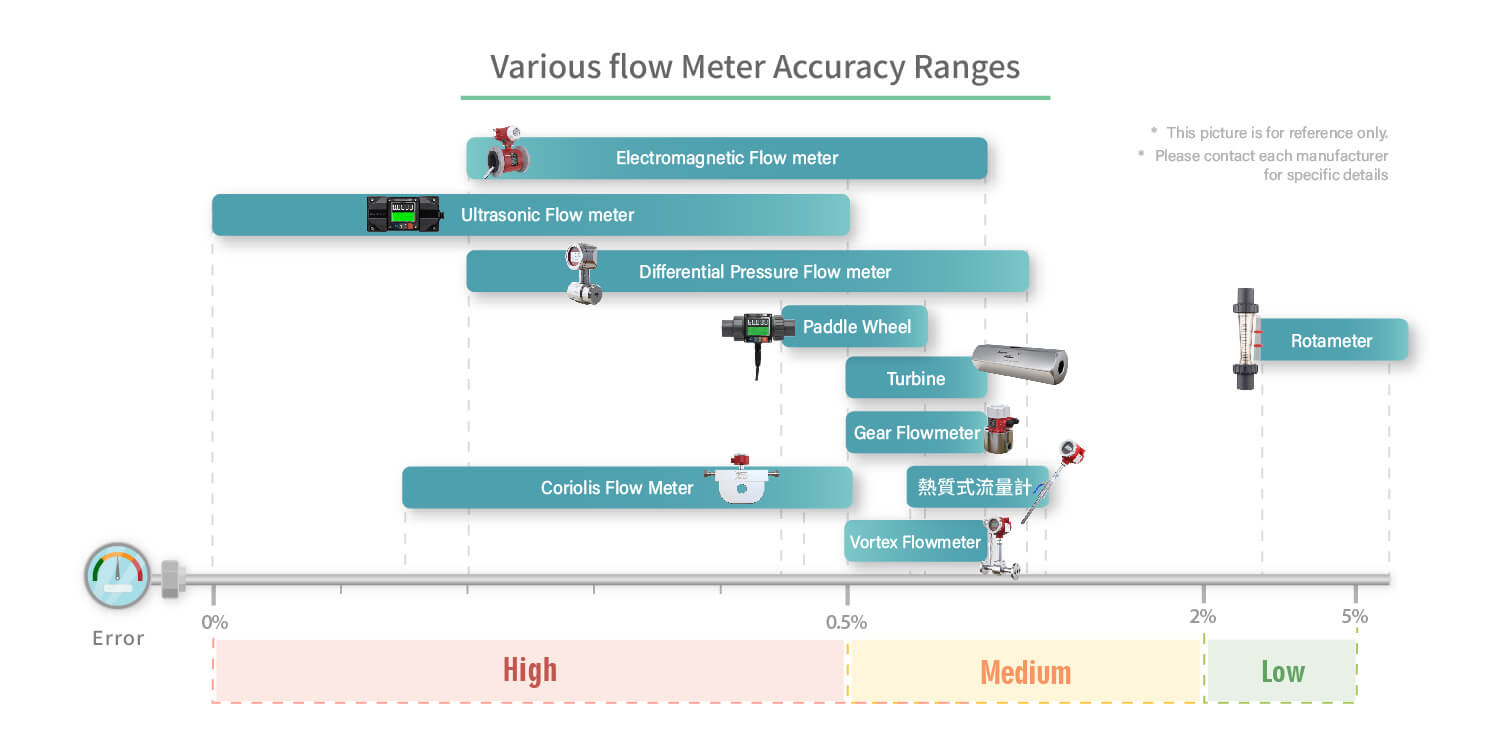 Various flow Meter Accuracy Ranges

* This picture is for reference only.
* Please contact each manufacturer for specific details

Electromagnetic Flow meter

Ultrasonic Flow meter

Differential Pressure Flow meter

Paddle Wheel

Rotameter

Turbine

Gear Flowmeter

Coriolis Flow Meter

熱質式流量計

Vortex Flowmeter

Error

0%

0.5%

2%

5%

High

Medium

Low